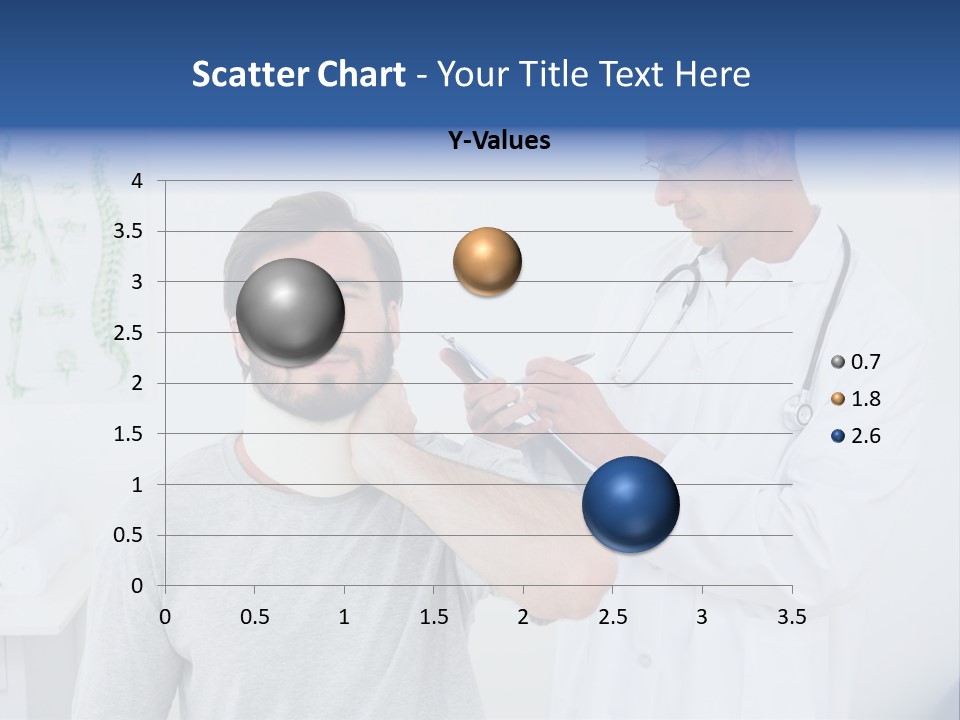 Scatter Chart - Your Title Text Here

Y-Values

4
3.5
3
2.5
2
1.5
1
0.5
0

0 0.5 1 1.5 2 2.5 3 3.5

0.7
1.8
2.6